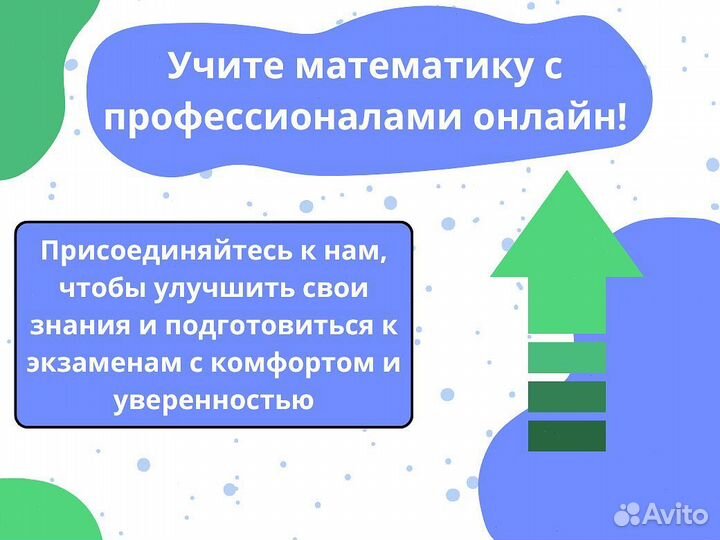 Учите математику с профессионалами онлайн!

Присоединяйтесь к нам, чтобы улучшить свои знания и подготовиться к экзаменам с комфортом и уверенностью

Avito